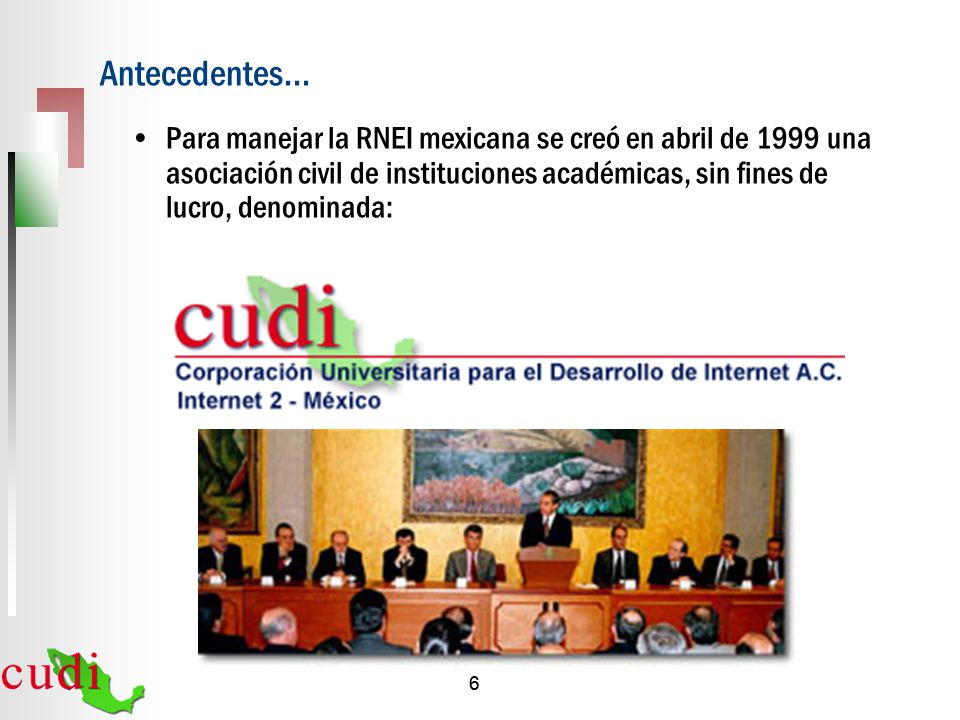 Antecedentes...

• Para manejar la RNEI mexicana se creó en abril de 1999 una asociación civil de instituciones académicas, sin fines de lucro, denominada:

cudi
Corporación Universitaria para el Desarrollo de Internet A.C.
Internet 2 - México

cudi

6